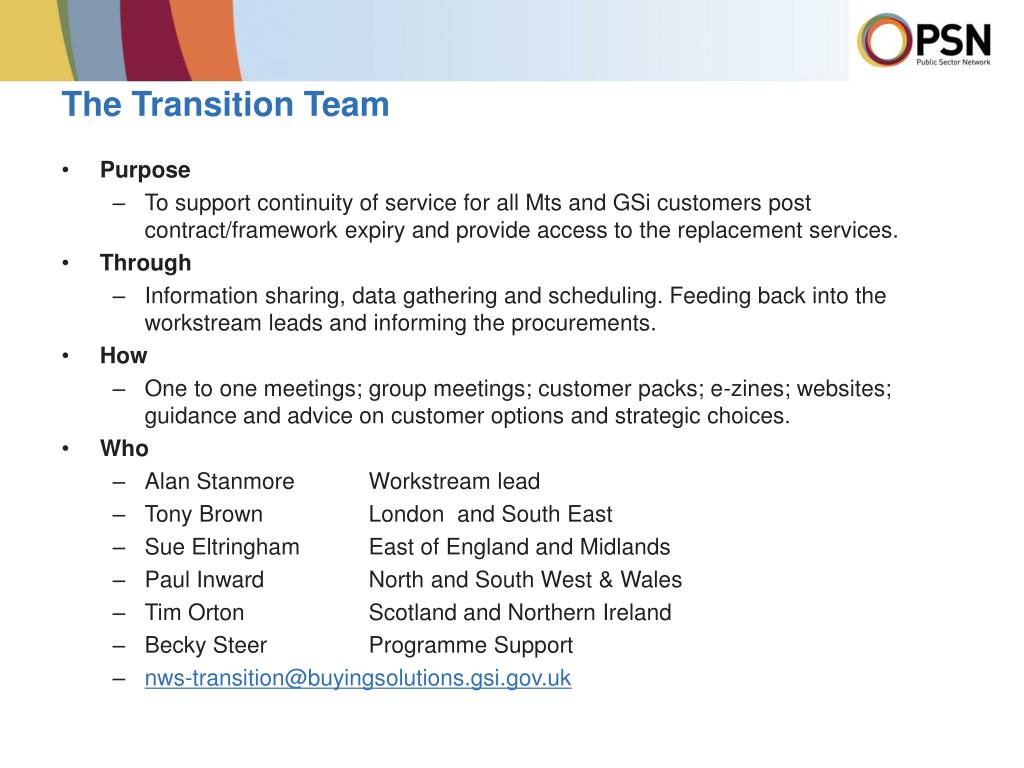 PSN
Public Sector Network

The Transition Team

• Purpose
– To support continuity of service for all Mts and GSi customers post contract/framework expiry and provide access to the replacement services.
• Through
– Information sharing, data gathering and scheduling. Feeding back into the workstream leads and informing the procurements.
• How
– One to one meetings; group meetings; customer packs; e-zines; websites; guidance and advice on customer options and strategic choices.
• Who
– Alan Stanmore Workstream lead
– Tony Brown London and South East
– Sue Eltringham East of England and Midlands
– Paul Inward North and South West & Wales
– Tim Orton Scotland and Northern Ireland
– Becky Steer Programme Support
– nws-transition@buyingsolutions.gsi.gov.uk